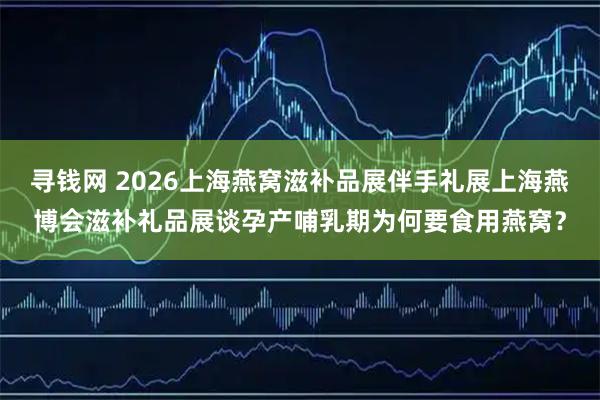 寻钱网 2026上海燕窝滋补品展伴手礼展上海燕博会滋补礼品展谈孕产哺乳期为何要食用燕窝？